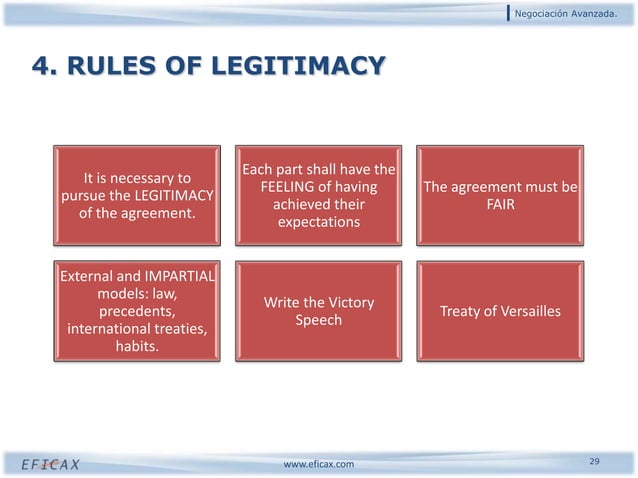 Negociación Avanzada.

4. RULES OF LEGITIMACY

It is necessary to pursue the LEGITIMACY of the agreement.

Each part shall have the FEELING of having achieved their expectations

The agreement must be FAIR

External and IMPARTIAL models: law, precedents, international treaties, habits.

Write the Victory Speech

Treaty of Versailles

EFICAX

www.eficax.com

29